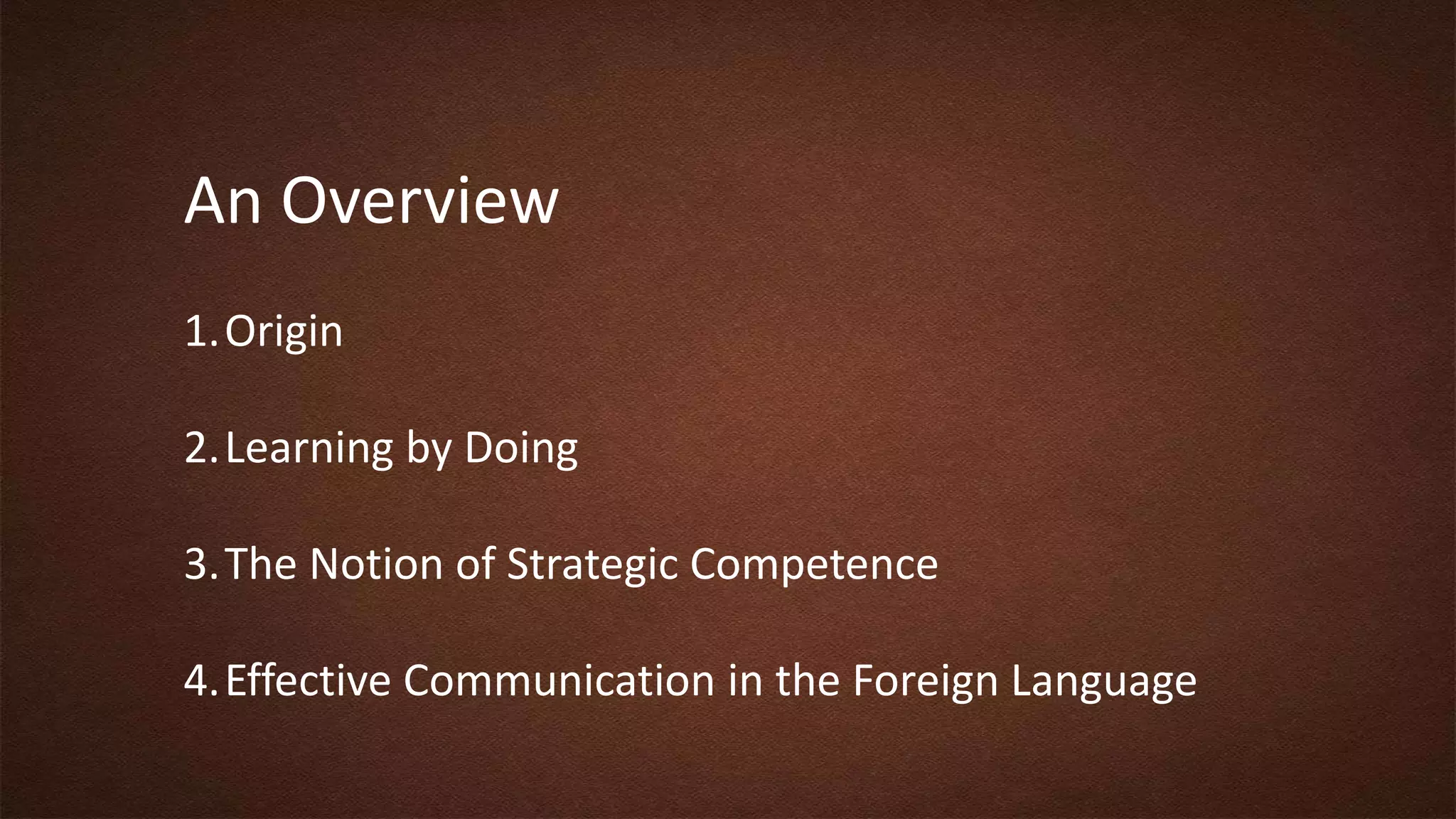 An Overview

1. Origin

2. Learning by Doing

3. The Notion of Strategic Competence

4. Effective Communication in the Foreign Language